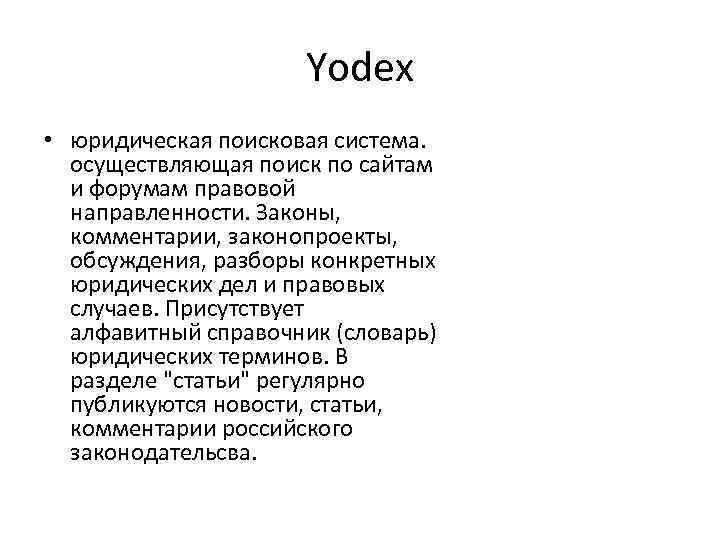 Yodex

• юридическая поисковая система. осуществляющая поиск по сайтам и форумам правовой направленности. Законы, комментарии, законопроекты, обсуждения, разборы конкретных юридических дел и правовых случаев. Присутствует алфавитный справочник (словарь) юридических терминов. В разделе "статьи" регулярно публикуются новости, статьи, комментарии российского законодательсва.